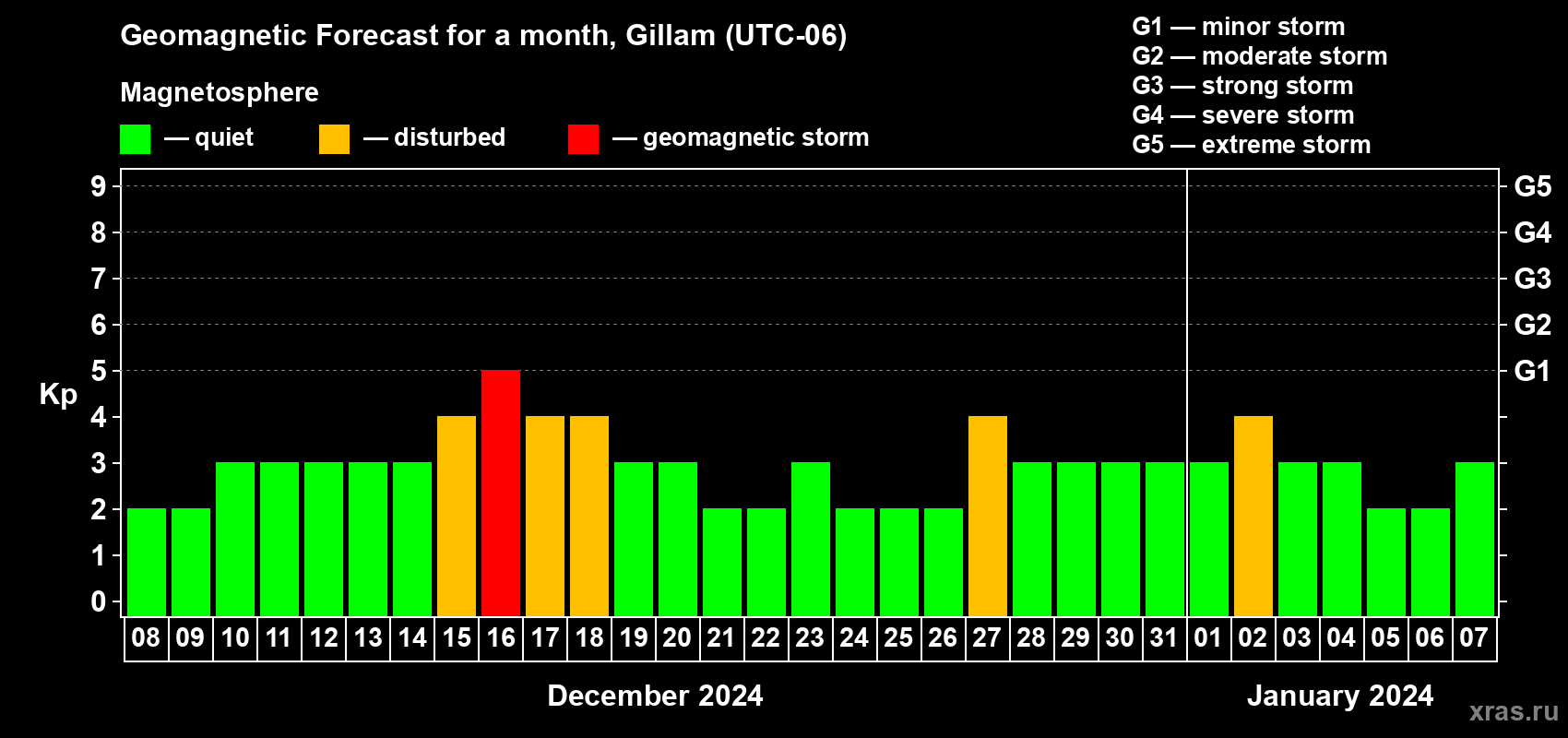 Geomagnetic Forecast for a month, Gillam (UTC-06)

Magnetosphere

— quiet — disturbed — geomagnetic storm

G1 — minor storm
G2 — moderate storm
G3 — strong storm
G4 — severe storm
G5 — extreme storm

Kp

9 8 7 6 5 4 3 2 1 0

G5 G4 G3 G2 G1

08 09 10 11 12 13 14 15 16 17 18 19 20 21 22 23 24 25 26 27 28 29 30 31 01 02 03 04 05 06 07

December 2024

January 2024

xras.ru